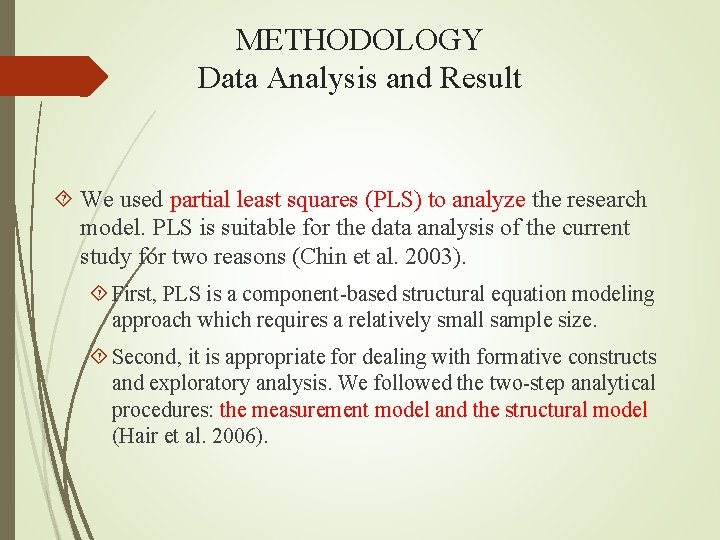 METHODOLOGY
Data Analysis and Result

We used partial least squares (PLS) to analyze the research model. PLS is suitable for the data analysis of the current study for two reasons (Chin et al. 2003).

First, PLS is a component-based structural equation modeling approach which requires a relatively small sample size.

Second, it is appropriate for dealing with formative constructs and exploratory analysis. We followed the two-step analytical procedures: the measurement model and the structural model (Hair et al. 2006).